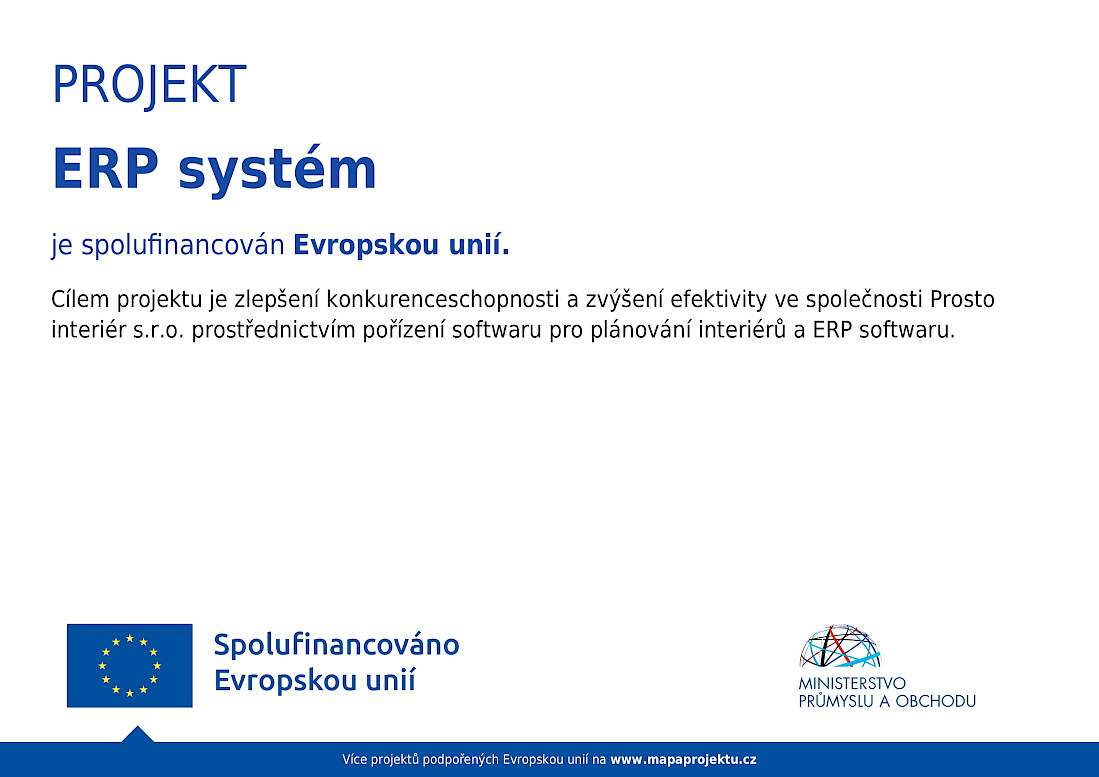 PROJEKT

ERP systém

je spolufinancován Evropskou unií.

Cílem projektu je zlepšení konkurenceschopnosti a zvýšení efektivity ve společnosti Prosto interiér s.r.o. prostřednictvím pořízení softwaru pro plánování interiérů a ERP softwaru.

Spolufinancováno Evropskou unií

MINISTERSTVO PRŮMYSLU A OBCHODU

Více projektů podpořených Evropskou unií na www.mapaprojektu.cz